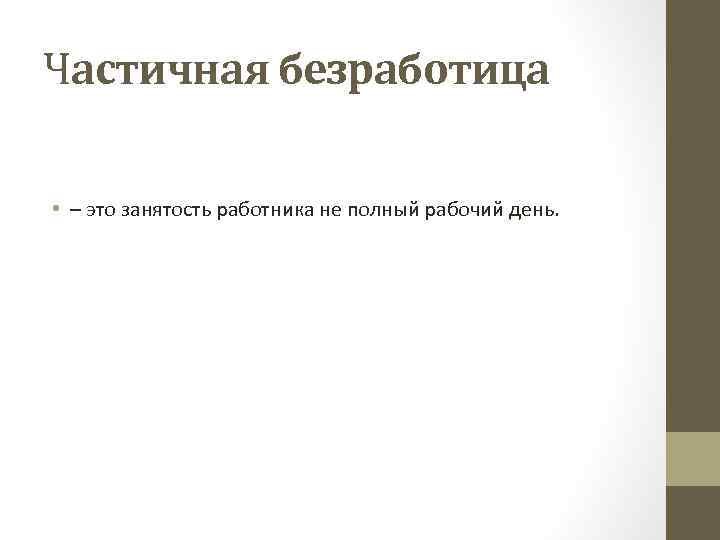 Частичная безработица

• – это занятость работника не полный рабочий день.